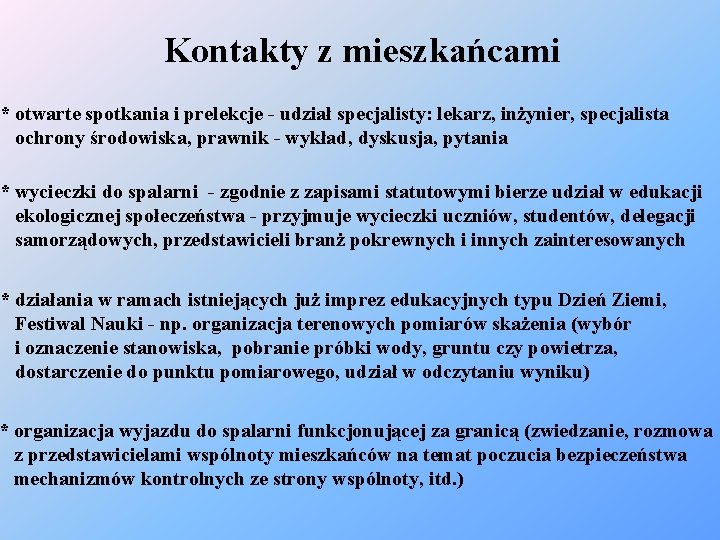 Kontakty z mieszkańcami

* otwarte spotkania i prelekcje - udział specjalisty: lekarz, inżynier, specjalista ochrony środowiska, prawnik - wykład, dyskusja, pytania

* wycieczki do spalarni - zgodnie z zapisami statutowymi bierze udział w edukacji ekologicznej społeczeństwa - przyjmuje wycieczki uczniów, studentów, delegacji samorządowych, przedstawicieli branż pokrewnych i innych zainteresowanych

* działania w ramach istniejących już imprez edukacyjnych typu Dzień Ziemi, Festiwal Nauki - np. organizacja terenowych pomiarów skażenia (wybór i oznaczenie stanowiska, pobranie próbki wody, gruntu czy powietrza, dostarczenie do punktu pomiarowego, udział w odczytaniu wyniku)

* organizacja wyjazdu do spalarni funkcjonującej za granicą (zwiedzanie, rozmowa z przedstawicielami wspólnoty mieszkańców na temat poczucia bezpieczeństwa mechanizmów kontrolnych ze strony wspólnoty, itd.)